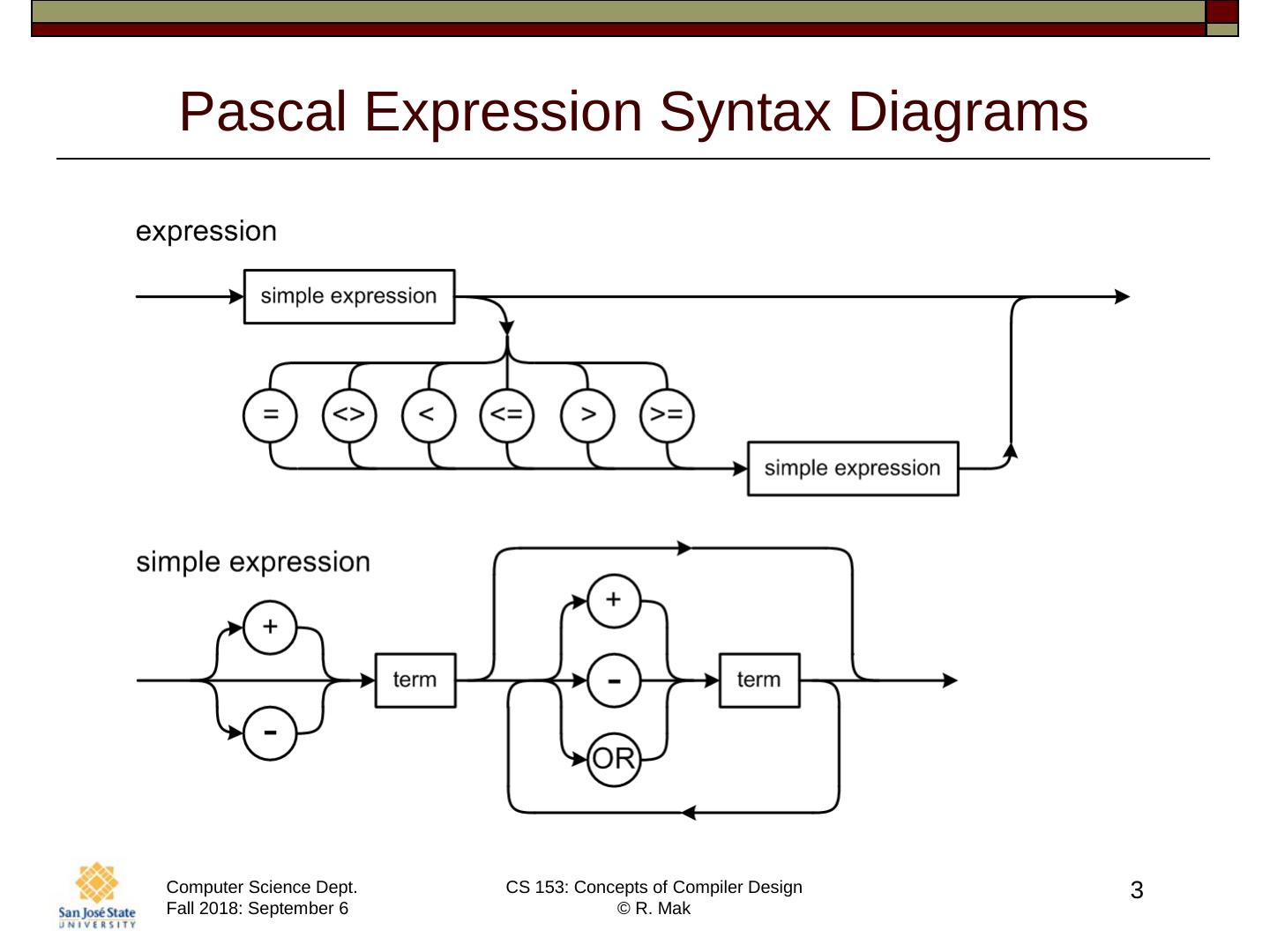 Pascal Expression Syntax Diagrams

expression

simple expression

= <> < <= > >=

simple expression

simple expression

+

-

term

+

-

OR

term

San José State UNIVERSITY

Computer Science Dept.
Fall 2018: September 6

CS 153: Concepts of Compiler Design
© R. Mak

3